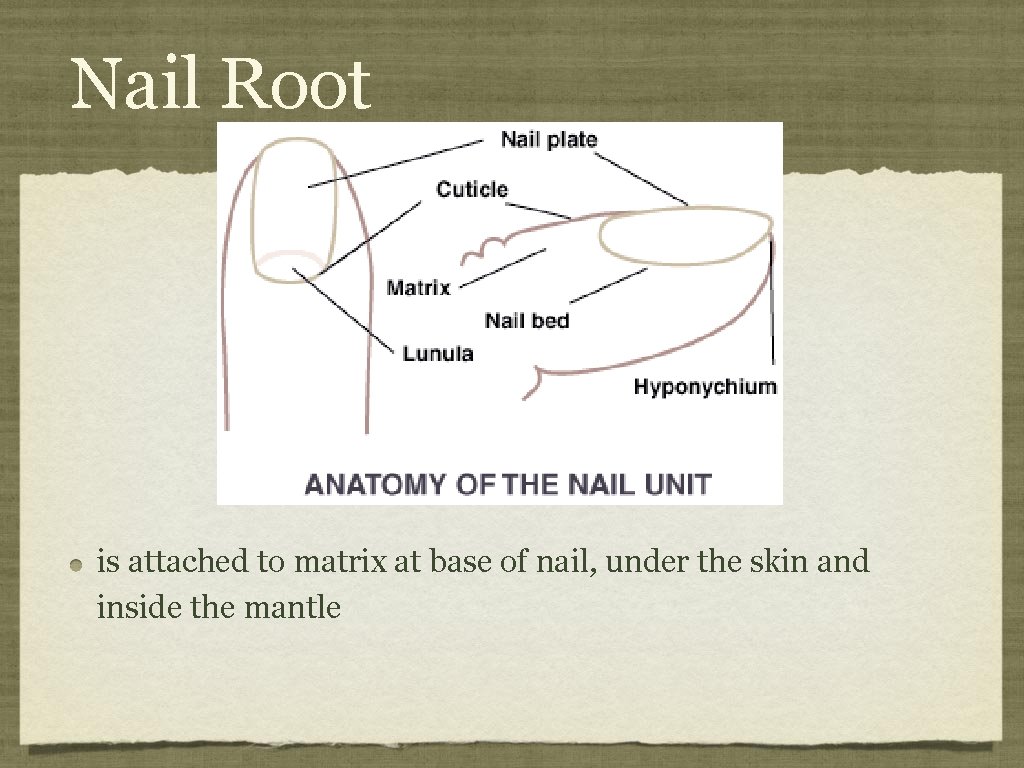 Nail Root

Nail plate
Cuticle
Matrix
Nail bed
Lunula
Hyponychium
ANATOMY OF THE NAIL UNIT

is attached to matrix at base of nail, under the skin and inside the mantle